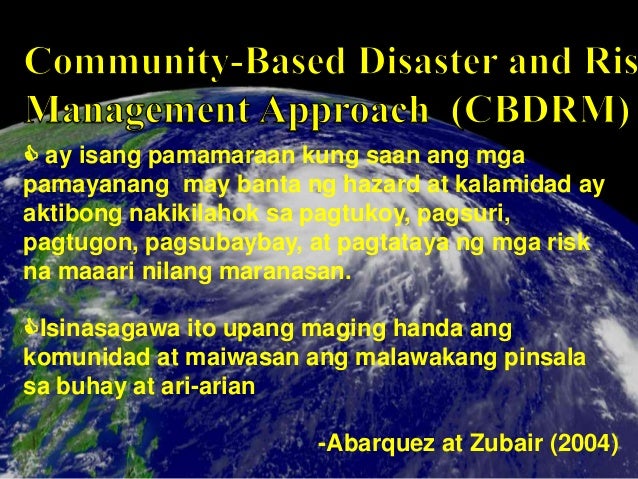 Community-Based Disaster and Ris
Management Approach (CBDRM)

ay isang pamamaraan kung saan ang mga pamayanang may banta ng hazard at kalamidad ay aktibong nakikilahok sa pagtukoy, pagsuri, pagtugon, pagsubaybay, at pagtataya ng mga risk na maaari nilang maranasan.

Isinasagawa ito upang maging handa ang komunidad at maiwasan ang malawakang pinsala sa buhay at ari-arian

-Abarquez at Zubair (2004)